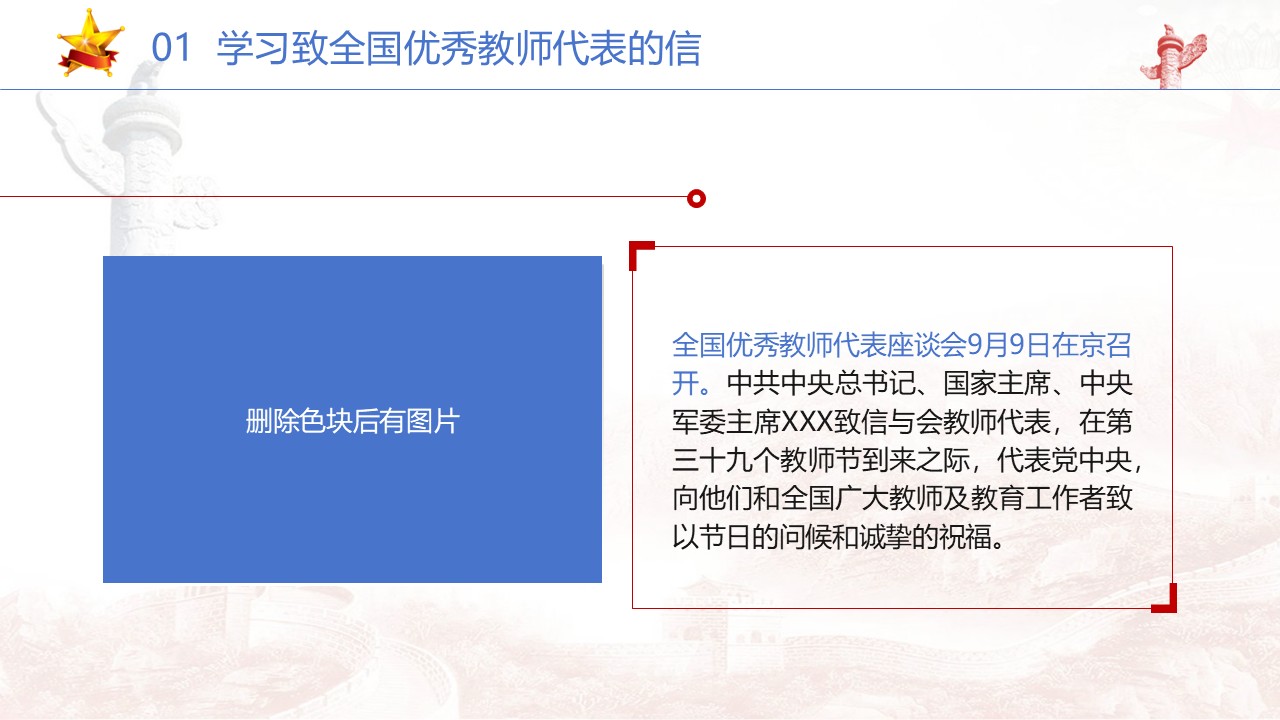 01 学习致全国优秀教师代表的信

删除色块后有图片

全国优秀教师代表座谈会9月9日在京召开。中共中央总书记、国家主席、中央军委主席XXX致信与会教师代表，在第三十九个教师节到来之际，代表党中央，向他们和全国广大教师及教育工作者致以节日的问候和诚挚的祝福。